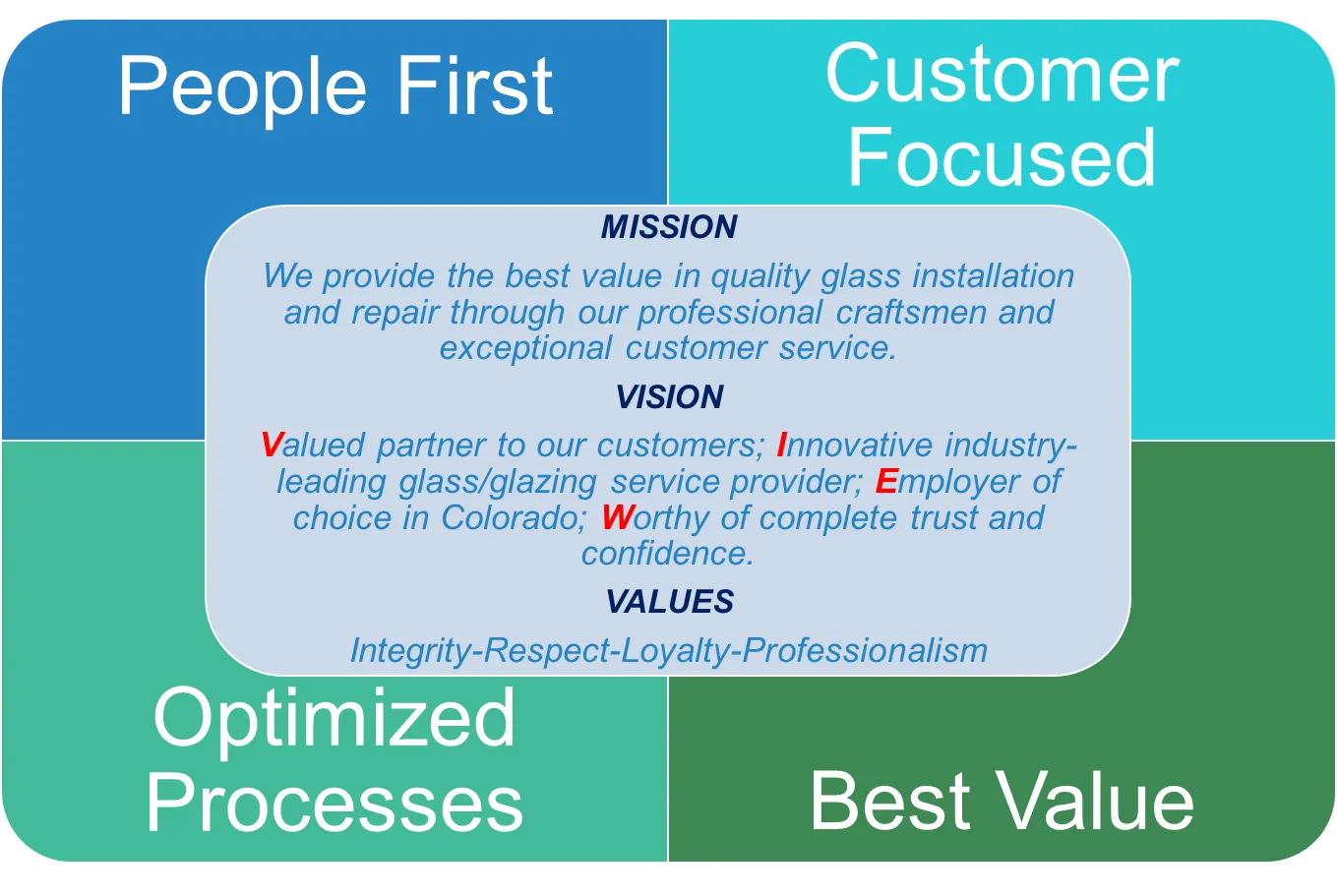 People First

Customer Focused

MISSION

We provide the best value in quality glass installation and repair through our professional craftsmen and exceptional customer service.

VISION

Valued partner to our customers; Innovative industry-leading glass/glazing service provider; Employer of choice in Colorado; Worthy of complete trust and confidence.

VALUES

Integrity-Respect-Loyalty-Professionalism

Optimized Processes

Best Value